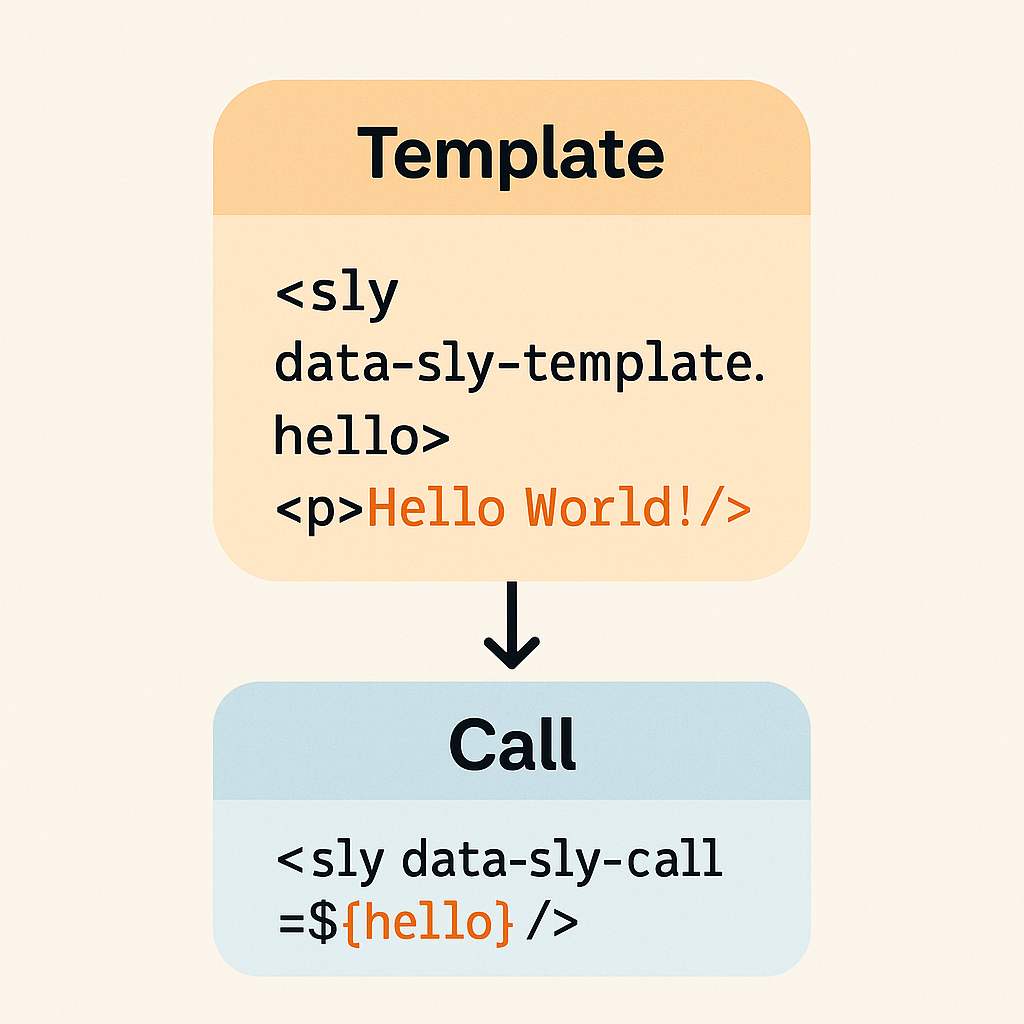 Template

<sly
data-sly-template.
hello>
<p>Hello World!/>

Call

<sly data-sly-call
=${hello} />